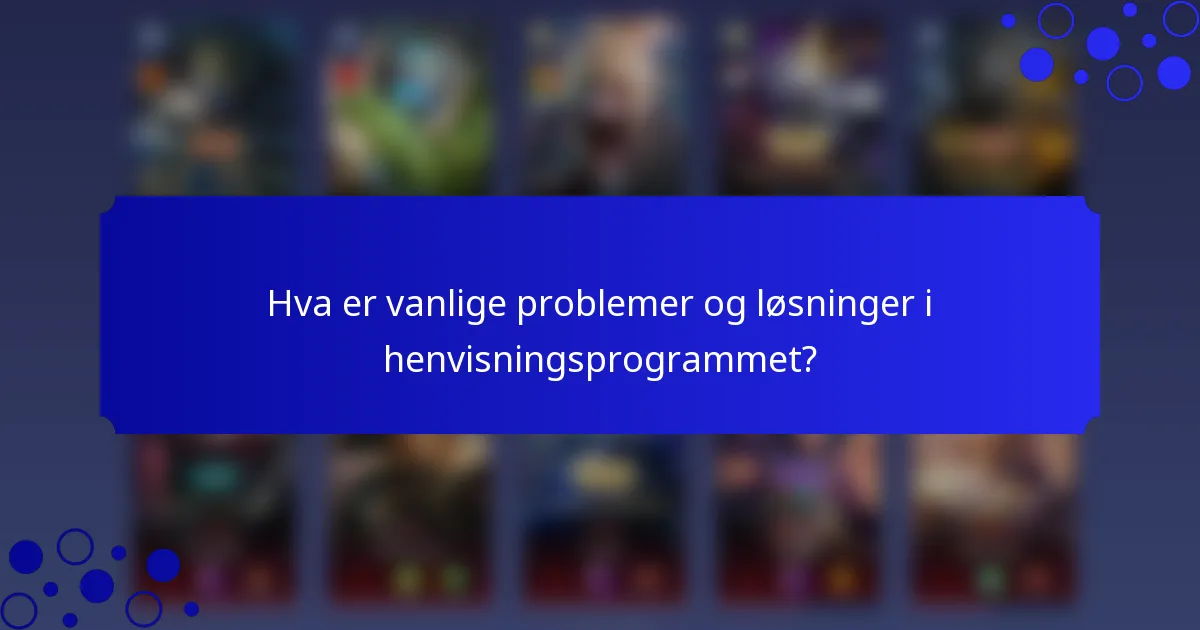 Hva er vanlige problemer og løsninger i henvisningsprogrammet?